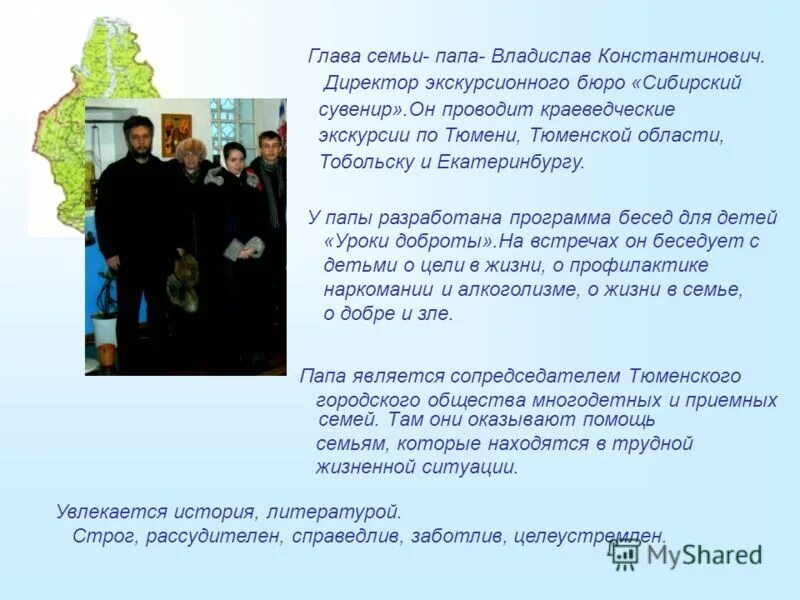 Глава семьи- папа- Владислав Константинович. Директор экскурсионного бюро «Сибирский сувенир».Он проводит краеведческие экскурсии по Тюмени, Тюменской области, Тобольску и Екатеринбургу.

У папы разработана программа бесед для детей «Уроки доброты».На встречах он беседует с детьми о цели в жизни, о профилактике наркомании и алкоголизме, о жизни в семье, о добре и зле.

Папа является сопредседателем Тюменского городского общества многодетных и приемных семей. Там они оказывают помощь семьям, которые находятся в трудной жизненной ситуации.

Увлекается история, литературой.
Строг, рассудителен, справедлив, заботлив, целеустремлен.

MyShared